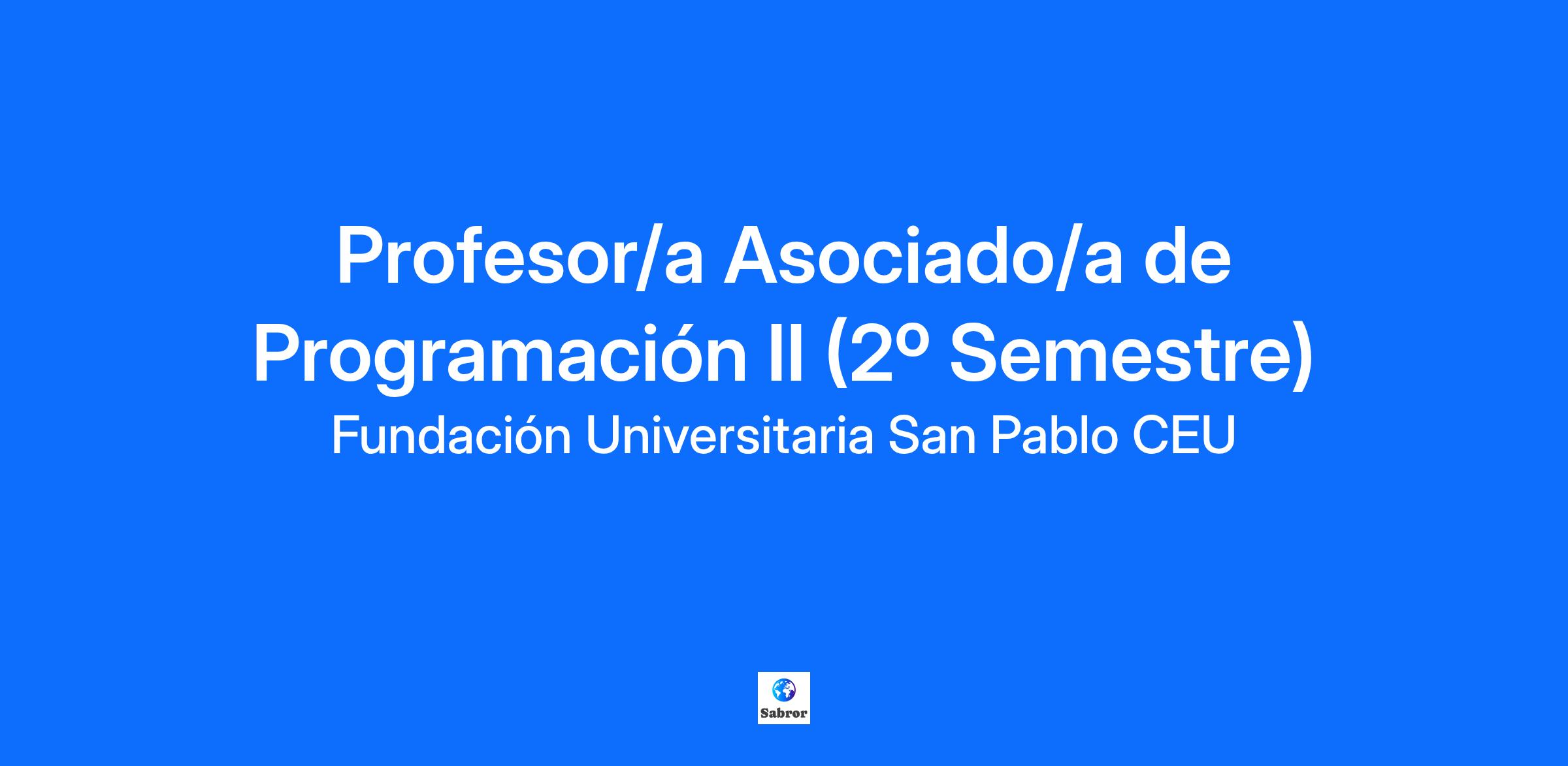 Profesor/a Asociado/a de Programación II (2º Semestre)

Fundación Universitaria San Pablo CEU

Sabror